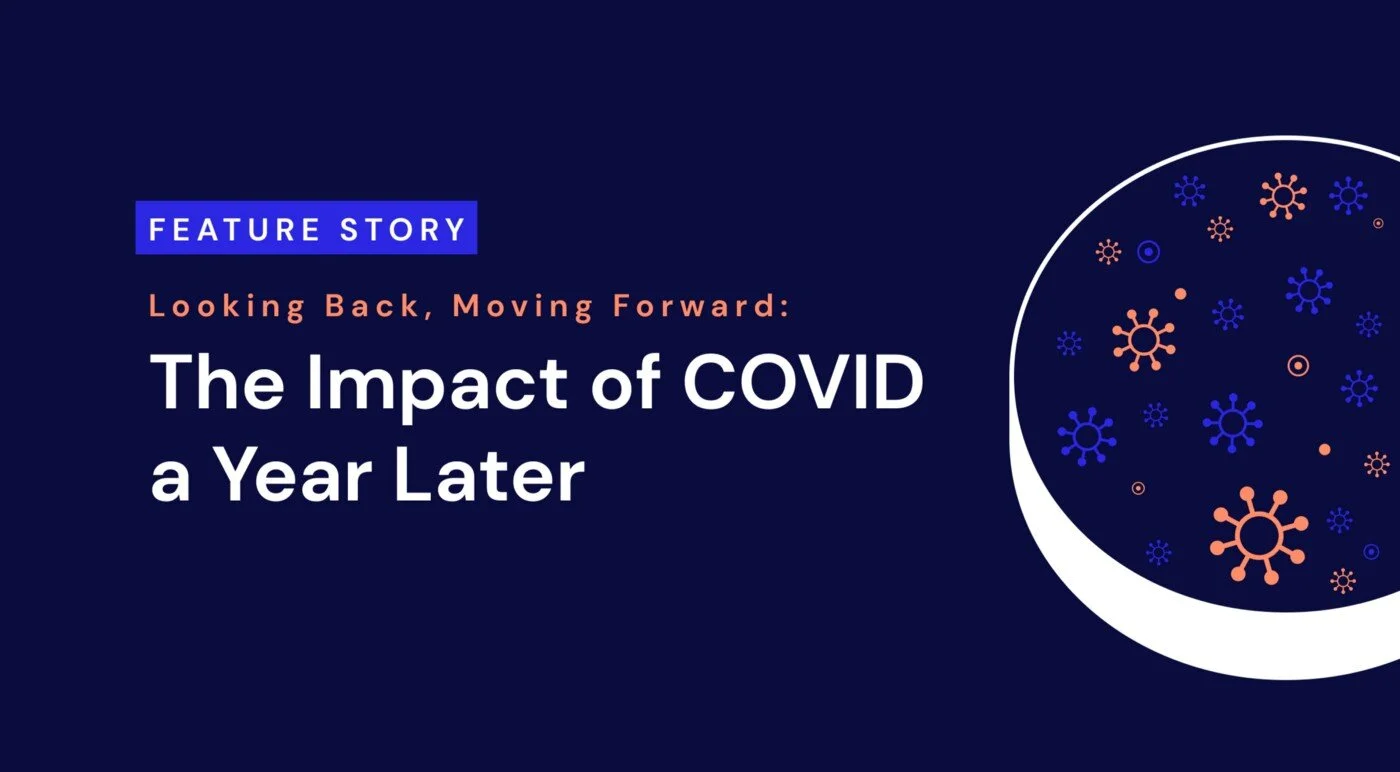 FEATURE STORY

Looking Back, Moving Forward:

The Impact of COVID a Year Later